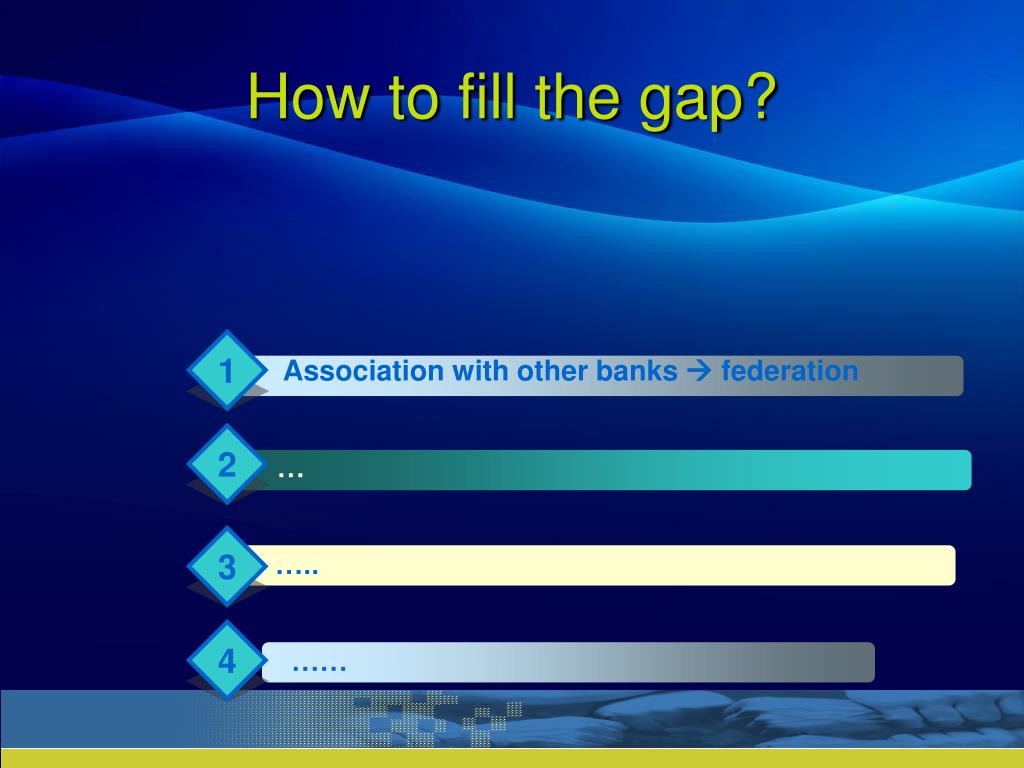 How to fill the gap?

1 Association with other banks → federation

2 …

3 …..

4 ……